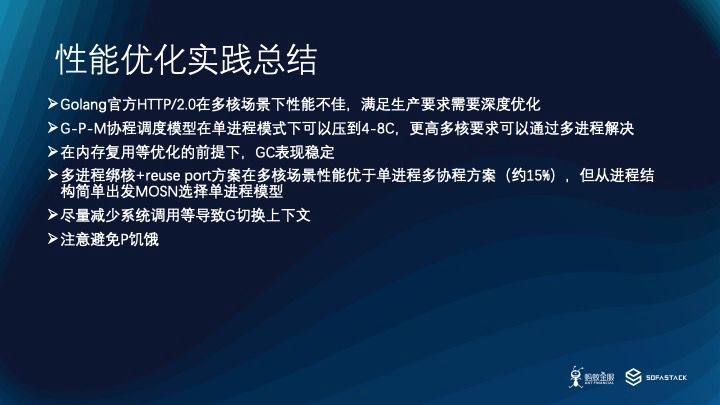 性能优化实践总结

➤Golang官方HTTP/2.0在多核场景下性能不佳，满足生产要求需要深度优化

➤G-P-M协程调度模型在单进程模式下可以压到4-8C，更高多核要求可以通过多进程解决

➤在内存复用等优化的前提下，GC表现稳定

➤多进程绑核+reuse port方案在多核场景性能优于单进程多协程方案（约15%），但从进程结构简单出发MOSN选择单进程模型

➤尽量减少系统调用等导致G切换上下文

➤注意避免P饥饿

蚂蚁金服 ANT FINANCIAL

SOFASTACK